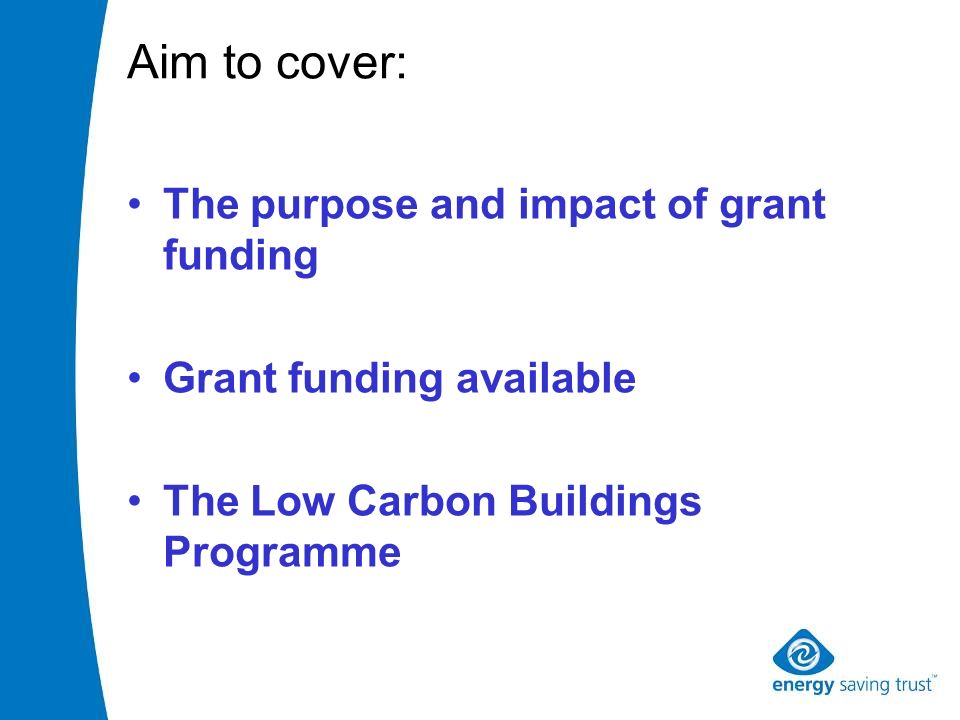 Aim to cover:

• The purpose and impact of grant funding

• Grant funding available

• The Low Carbon Buildings Programme

energy saving trust™